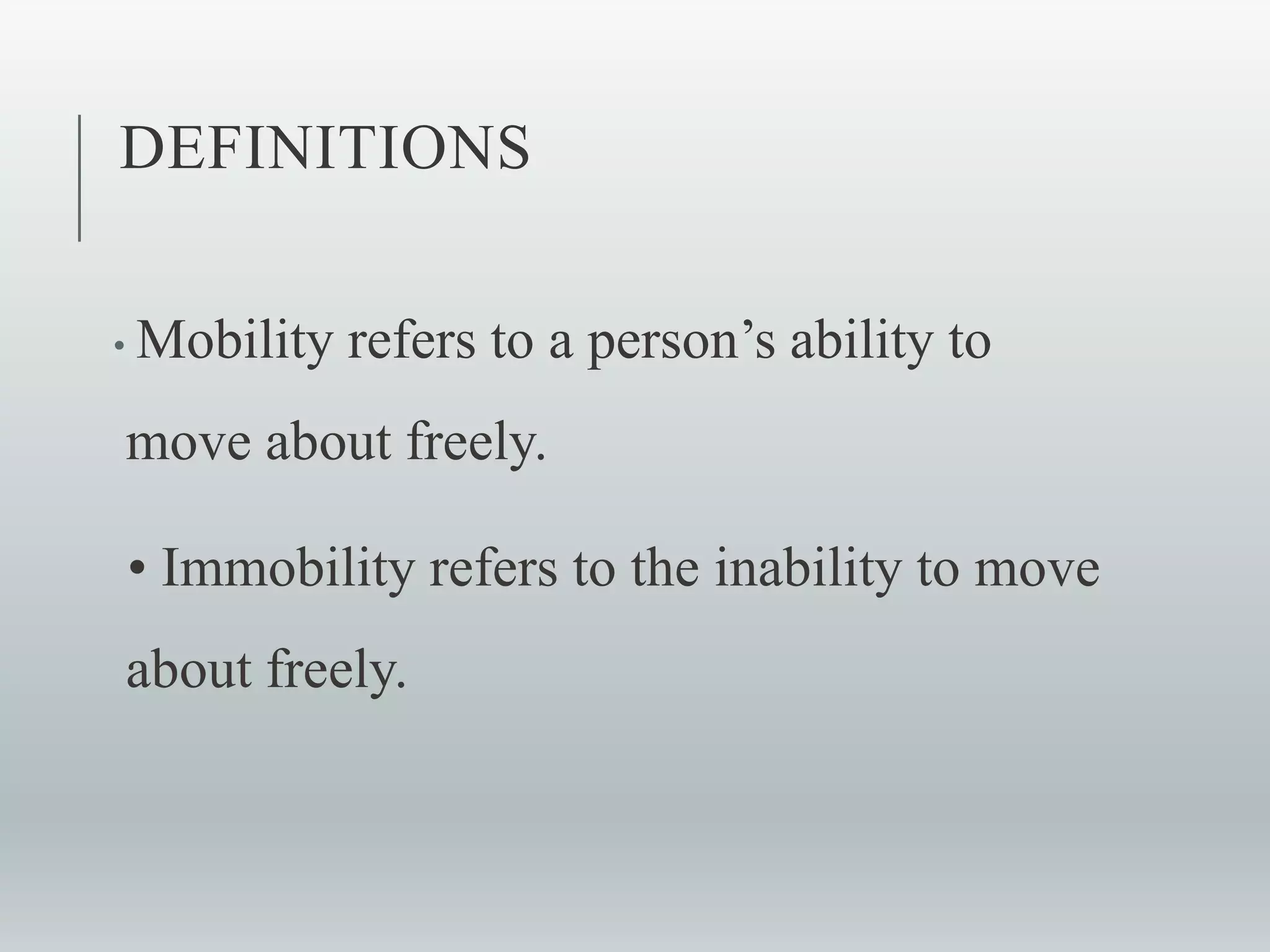 DEFINITIONS

• Mobility refers to a person’s ability to move about freely.

• Immobility refers to the inability to move about freely.